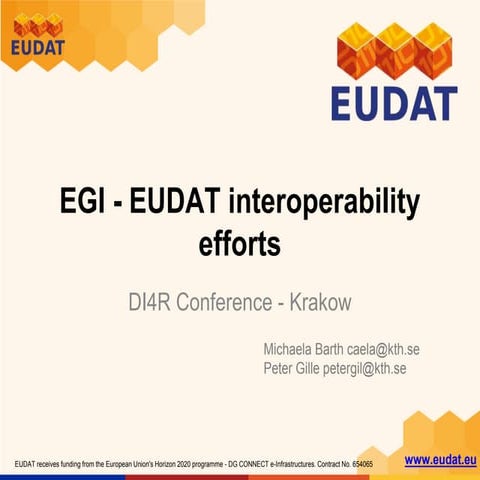 EUDAT

EUDAT

EGI - EUDAT interoperability efforts

DI4R Conference - Krakow

Michaela Barth caela@kth.se
Peter Gille petergil@kth.se

EUDAT receives funding from the European Union's Horizon 2020 programme - DG CONNECT e-Infrastructures. Contract No. 654065

www.eudat.eu